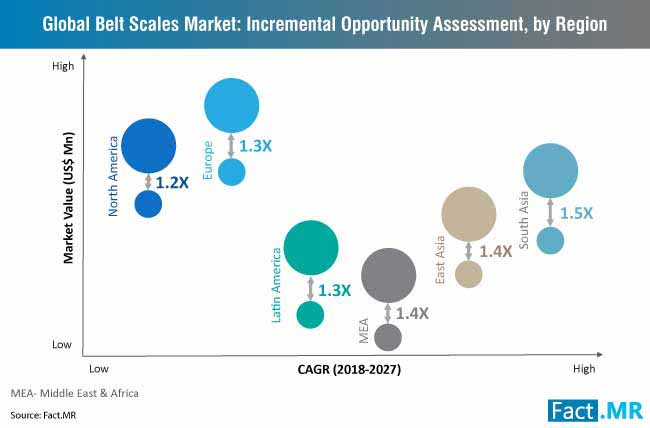 Global Belt Scales Market: Incremental Opportunity Assessment, by Region

High

Market Value (US$ Mn)

Low

North America
1.2X

Europe
1.3X

Latin America
1.3X

MEA
1.4X

East Asia
1.4X

South Asia
1.5X

Low

CAGR (2018-2027)

High

MEA- Middle East & Africa

Source: Fact.MR

Fact.MR